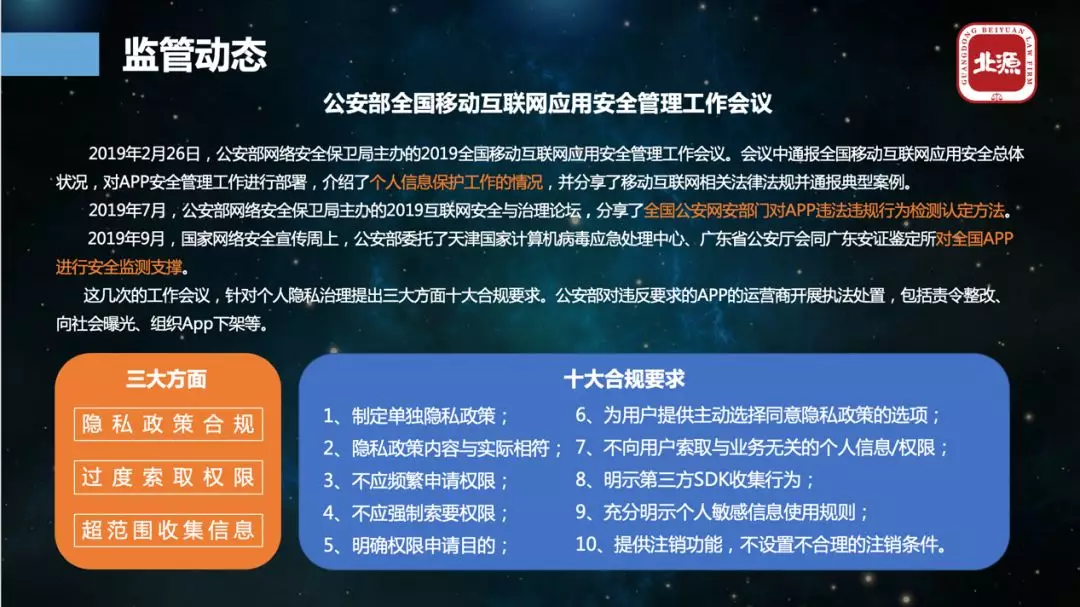 监管动态

GUANGDONG BEIYUAN LAW FIRM
北源

公安部全国移动互联网应用安全管理工作会议

2019年2月26日，公安部网络安全保卫局主办的2019全国移动互联网应用安全管理工作会议。会议中通报全国移动互联网应用安全总体状况，对APP安全管理工作进行部署，介绍了个人信息保护工作的情况，并分享了移动互联网相关法律法规并通报典型案例。

2019年7月，公安部网络安全保卫局主办的2019互联网安全与治理论坛，分享了全国公安网安部门对APP违法违规行为检测认定方法。

2019年9月，国家网络安全宣传周上，公安部委托了天津国家计算机病毒应急处理中心、广东省公安厅会同广东安证鉴定所对全国APP进行安全监测支撑。

这几次的工作会议，针对个人隐私治理提出三大方面十大合规要求。公安部对违反要求的APP的运营商开展执法处置，包括责令整改、向社会曝光、组织App下架等。

三大方面

隐私政策合规

过度索取权限

超范围收集信息

十大合规要求

1、制定单独隐私政策；

2、隐私政策内容与实际相符；

3、不应频繁申请权限；

4、不应强制索要权限；

5、明确权限申请目的；

6、为用户提供主动选择同意隐私政策的选项；

7、不向用户索取与业务无关的个人信息/权限；

8、明示第三方SDK收集行为；

9、充分明示个人敏感信息使用规则；

10、提供注销功能，不设置不合理的注销条件。